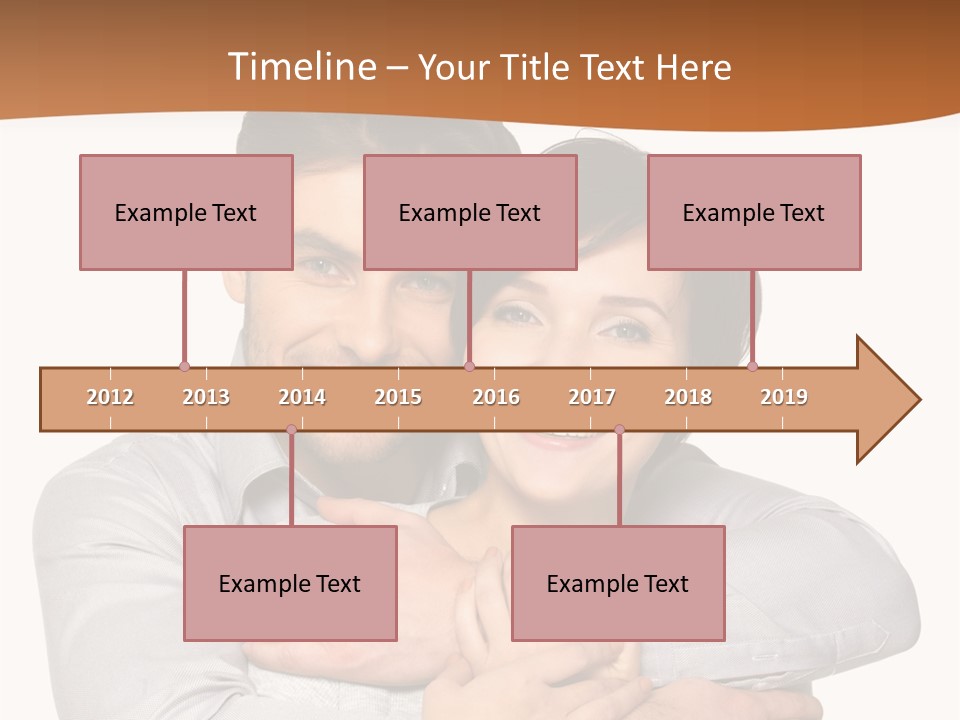 Timeline – Your Title Text Here

Example Text

Example Text

Example Text

2012 2013 2014 2015 2016 2017 2018 2019

Example Text

Example Text